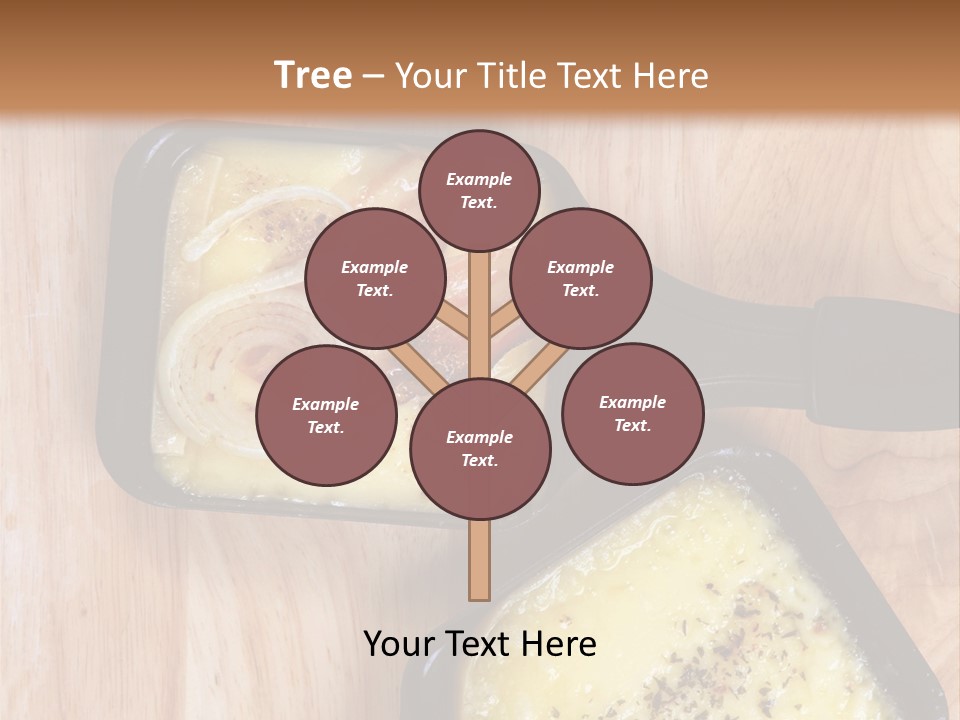 Tree – Your Title Text Here

Example Text.

Example Text.

Example Text.

Example Text.

Example Text.

Example Text.

Your Text Here